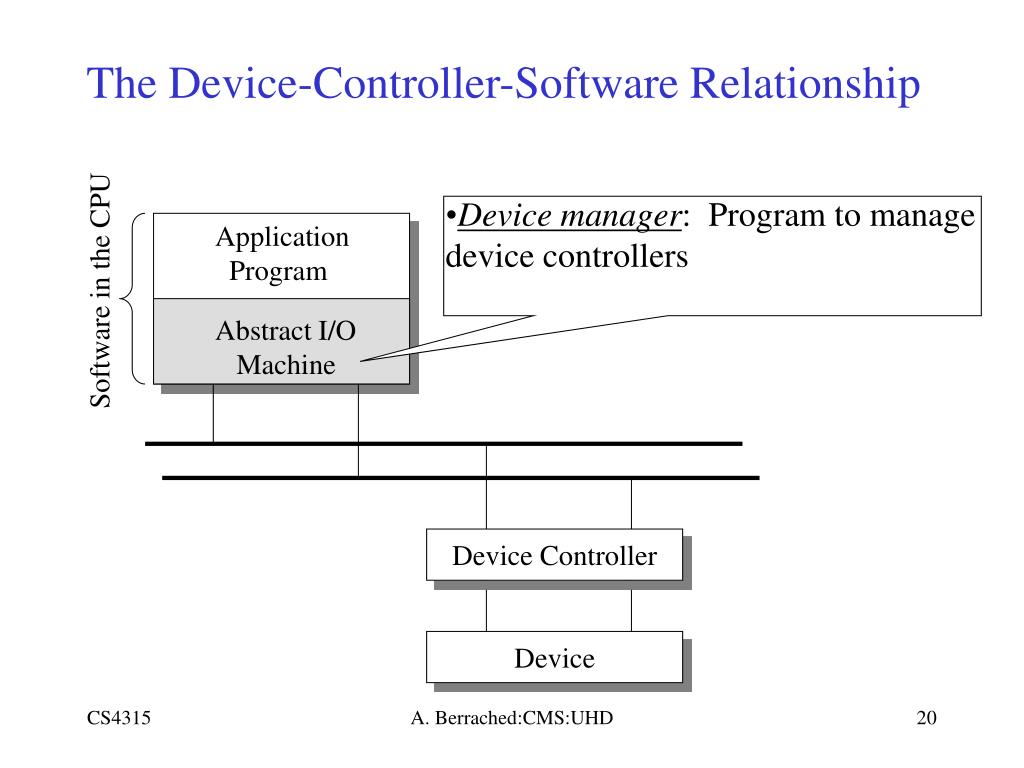 The Device-Controller-Software Relationship

Software in the CPU

Application Program

Abstract I/O Machine

•Device manager: Program to manage device controllers

Device Controller

Device

CS4315

A. Berrached:CMS:UHD

20